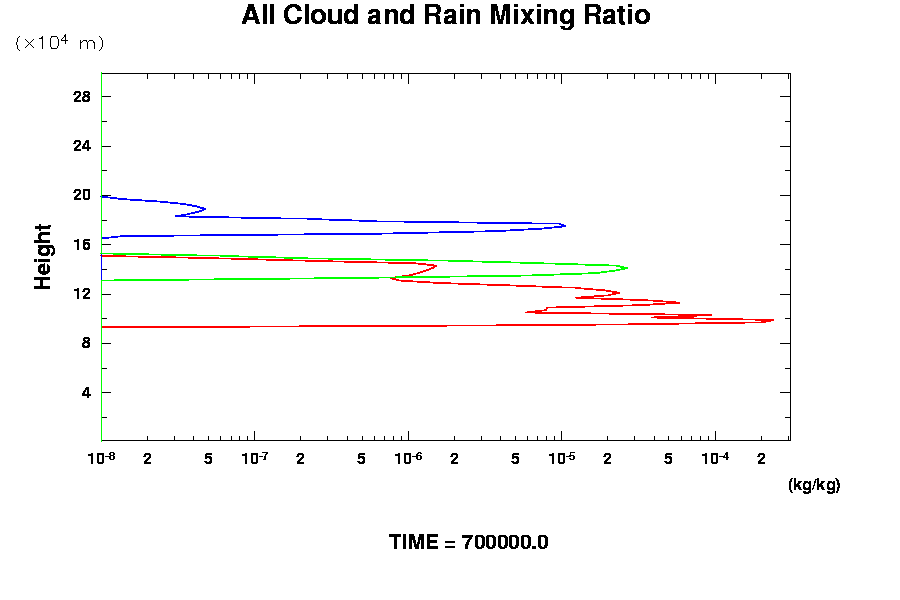 All Cloud and Rain Mixing Ratio

($\times 10^4$ m)

28
24
20
16
12
8
4

Height

$10^{-8}$ 2 5 $10^{-7}$ 2 5 $10^{-6}$ 2 5 $10^{-5}$ 2 5 $10^{-4}$ 2

(kg/kg)

TIME = 700000.0